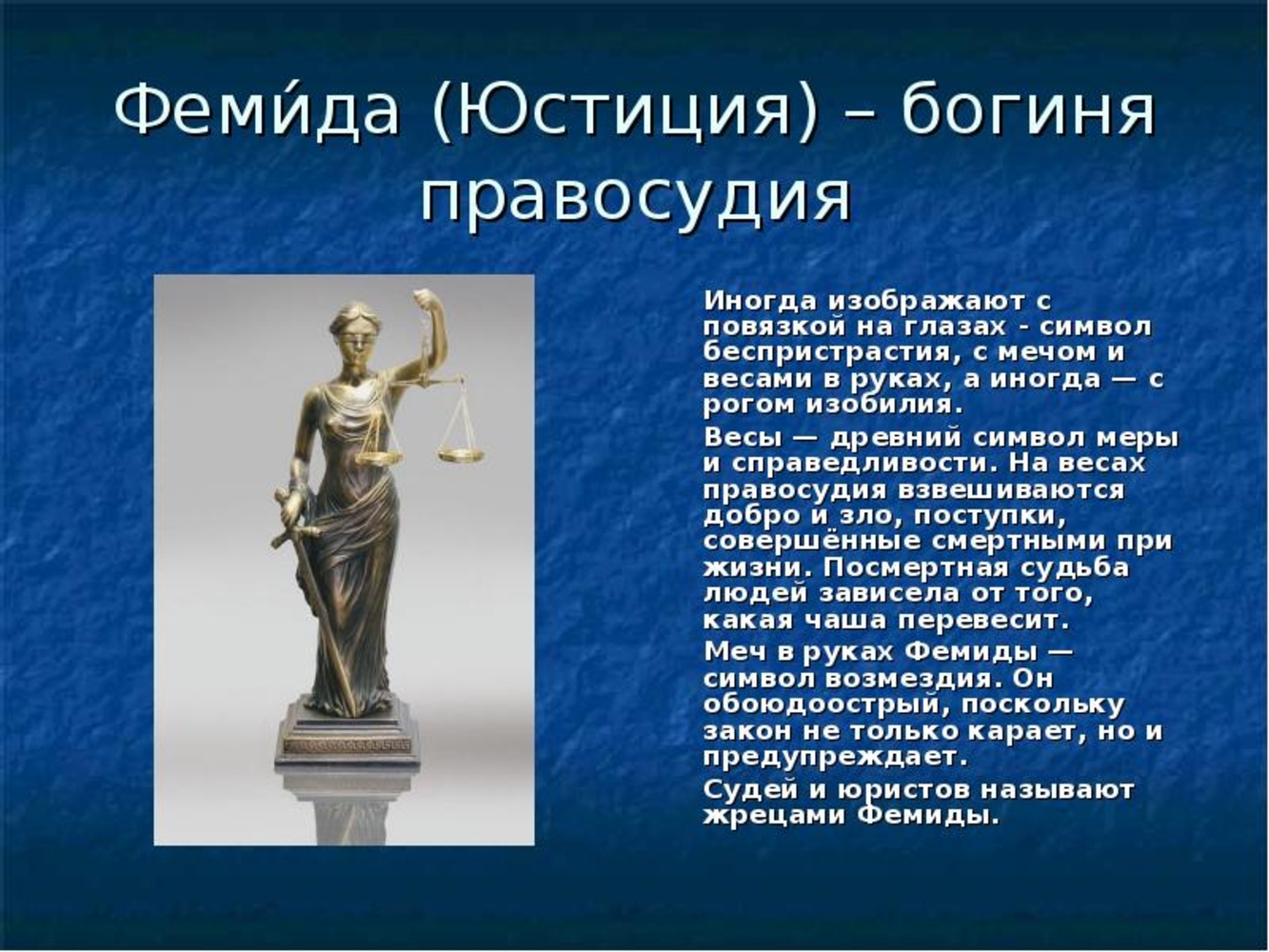 Феми́да (Юстиция) – богиня правосудия

Иногда изображают с повязкой на глазах - символ беспристрастия, с мечом и весами в руках, а иногда — с рогом изобилия.

Весы — древний символ меры и справедливости. На весах правосудия взвешиваются добро и зло, поступки, совершённые смертными при жизни. Посмертная судьба людей зависела от того, какая чаша перевесит.

Меч в руках Фемиды — символ возмездия. Он обоюдоострый, поскольку закон не только карает, но и предупреждает.

Судей и юристов называют жрецами Фемиды.